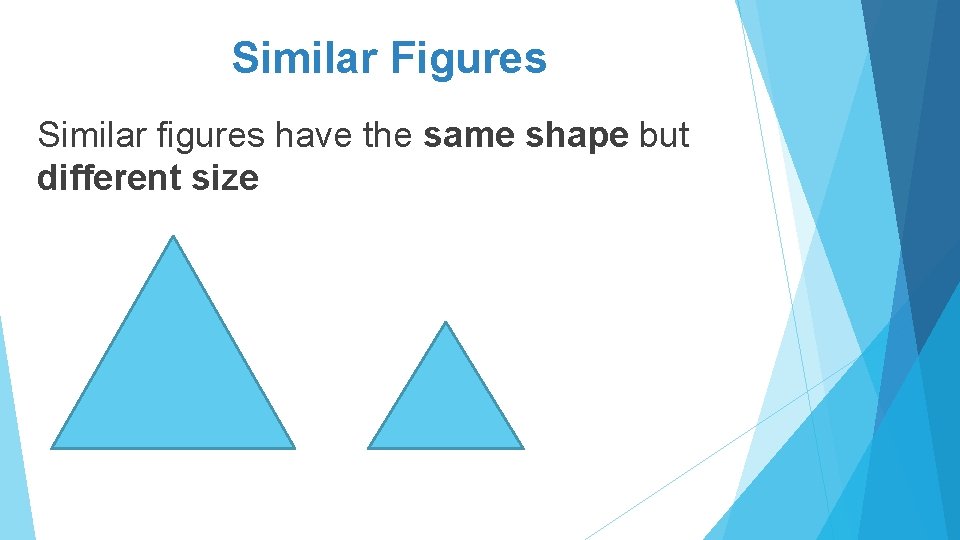 Similar Figures

Similar figures have the same shape but different size